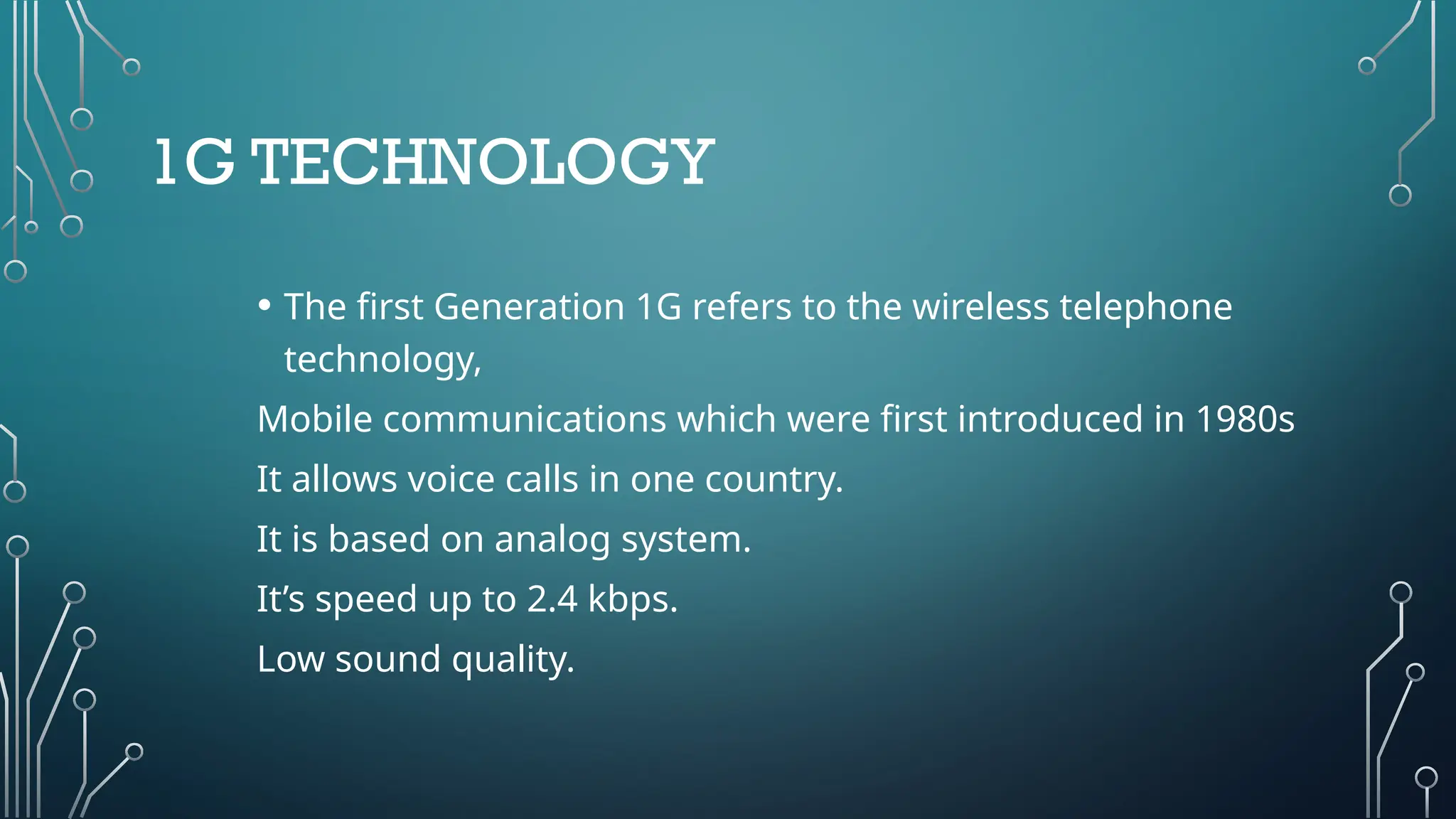 1G TECHNOLOGY

• The first Generation 1G refers to the wireless telephone technology,

Mobile communications which were first introduced in 1980s

It allows voice calls in one country.

It is based on analog system.

It’s speed up to 2.4 kbps.

Low sound quality.